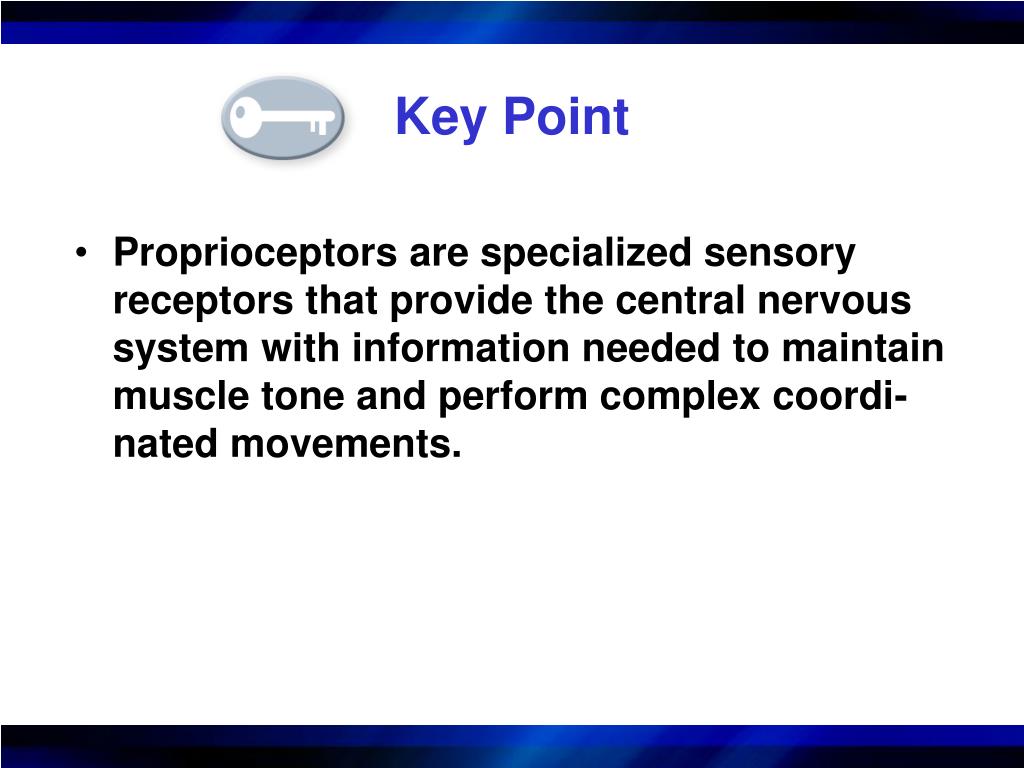 Key Point

• Proprioceptors are specialized sensory receptors that provide the central nervous system with information needed to maintain muscle tone and perform complex coordinated movements.